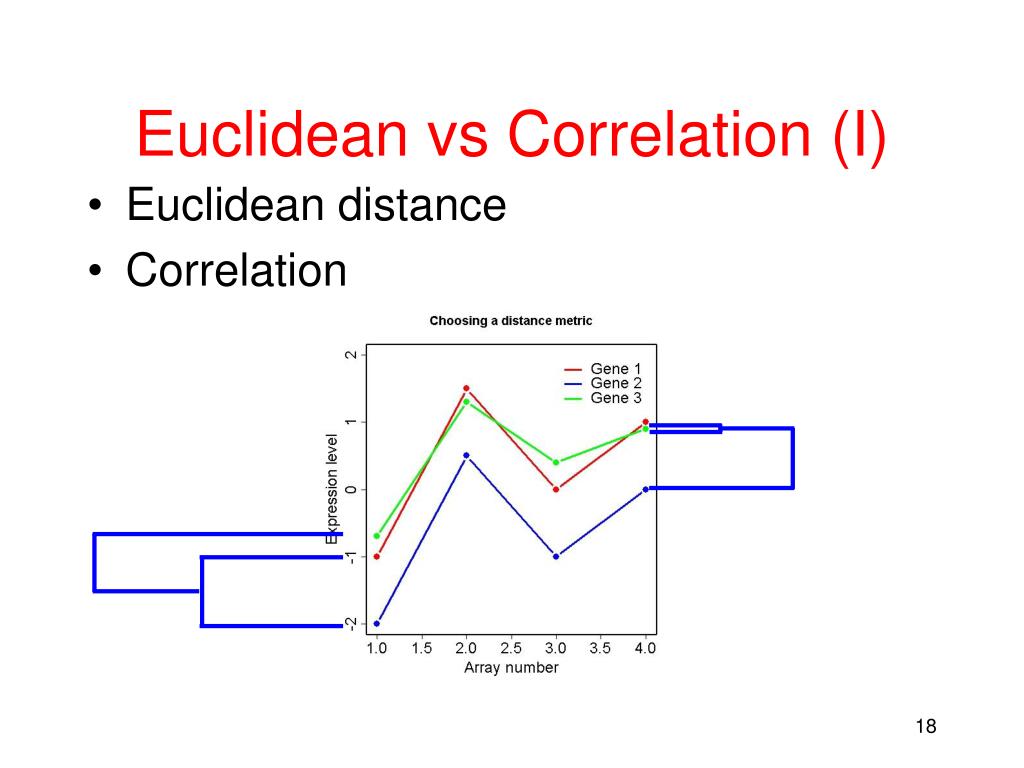 Euclidean vs Correlation (I)

• Euclidean distance
• Correlation

Choosing a distance metric

Gene 1
Gene 2
Gene 3

Expression level

2
1
0
-1
-2

1.0 1.5 2.0 2.5 3.0 3.5 4.0

Array number

18